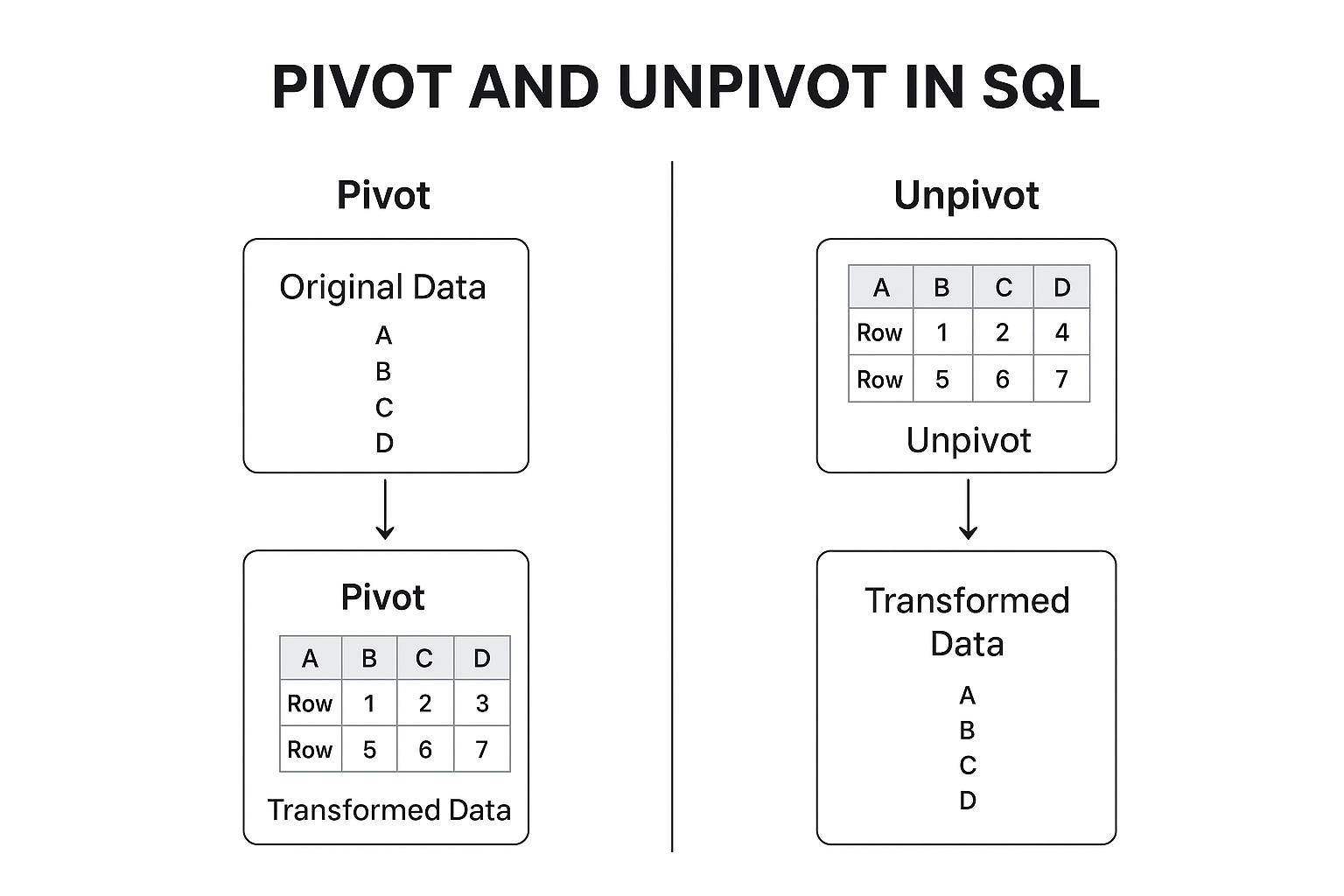 PIVOT AND UNPIVOT IN SQL

Pivot

Original Data
A
B
C
D

Pivot

| A | B | C | D |
|---|---|---|---|
| Row | 1 | 2 | 3 |
| Row | 5 | 6 | 7 |

Transformed Data

Unpivot

| A | B | C | D |
|---|---|---|---|
| Row | 1 | 2 | 4 |
| Row | 5 | 6 | 7 |

Unpivot

Transformed Data
A
B
C
D